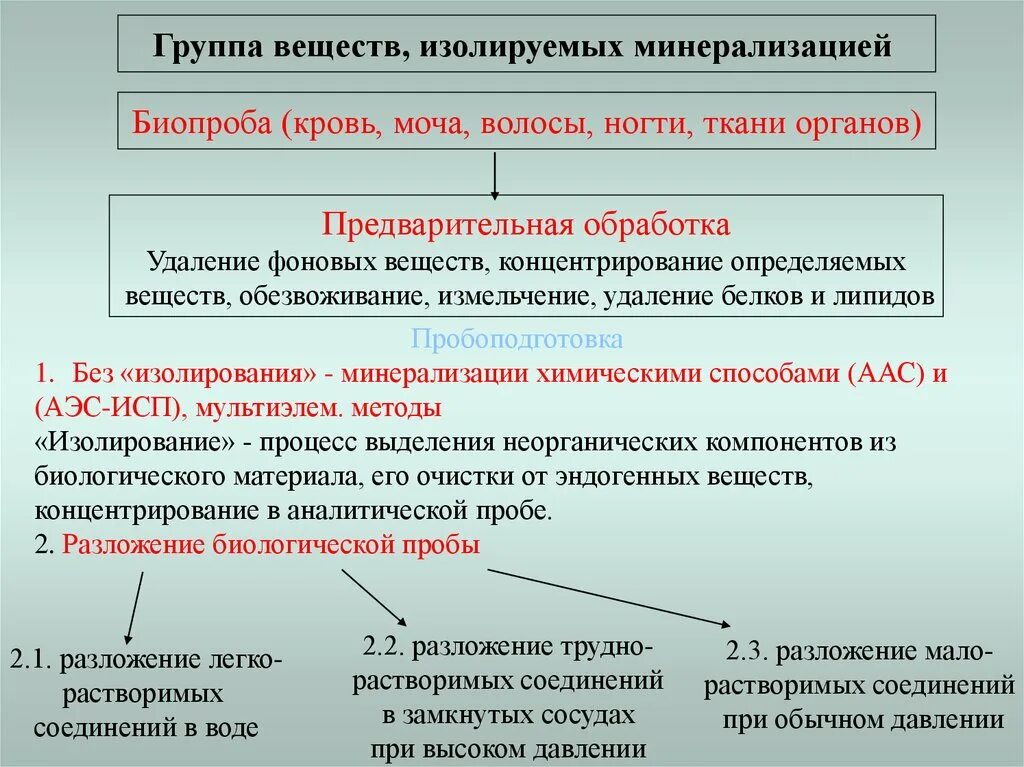 Группа веществ, изолируемых минерализацией

Биопроба (кровь, моча, волосы, ногти, ткани органов)

Предварительная обработка
Удаление фоновых веществ, концентрирование определяемых веществ, обезвоживание, измельчение, удаление белков и липидов

Пробоподготовка

1. Без «изолирования» - минерализации химическими способами (ААС) и (АЭС-ИСП), мультиэлем. методы
«Изолирование» - процесс выделения неорганических компонентов из биологического материала, его очистки от эндогенных веществ, концентрирование в аналитической пробе.
2. Разложение биологической пробы

2.1. разложение легко-растворимых соединений в воде

2.2. разложение трудно-растворимых соединений в замкнутых сосудах при высоком давлении

2.3. разложение мало-растворимых соединений при обычном давлении